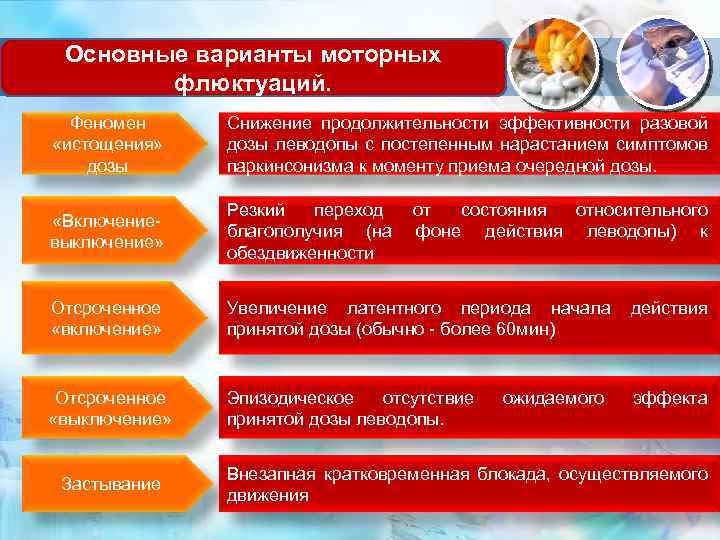 Основные варианты моторных флюктуаций.

Феномен «истощения» дозы

Снижение продолжительности эффективности разовой дозы леводопы с постепенным нарастанием симптомов паркинсонизма к моменту приема очередной дозы.

«Включение-выключение»

Резкий переход от состояния относительного благополучия (на фоне действия леводопы) к обездвиженности

Отсроченное «включение»

Увеличение латентного периода начала действия принятой дозы (обычно - более 60мин)

Отсроченное «выключение»

Эпизодическое отсутствие ожидаемого эффекта принятой дозы леводопы.

Застывание

Внезапная кратковременная блокада, осуществляемого движения